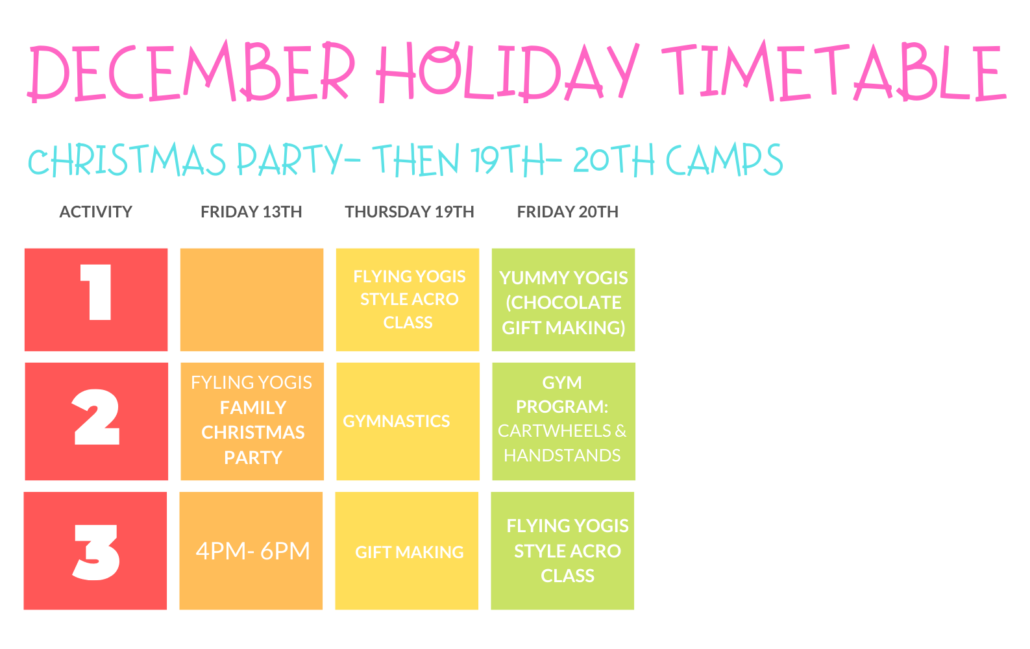 DECEMBER HOLIDAY TIMETABLE

CHRISTMAS PARTY- THEN 19TH- 20TH CAMPS

| ACTIVITY | FRIDAY 13TH | THURSDAY 19TH | FRIDAY 20TH |
|---|---|---|---|
| 1 | | FLYING YOGIS STYLE ACRO CLASS | YUMMY YOGIS (CHOCOLATE GIFT MAKING) |
| 2 | FYLING YOGIS FAMILY CHRISTMAS PARTY | GYMNASTICS | GYM PROGRAM: CARTWHEELS & HANDSTANDS |
| 3 | 4PM- 6PM | GIFT MAKING | FLYING YOGIS STYLE ACRO CLASS |